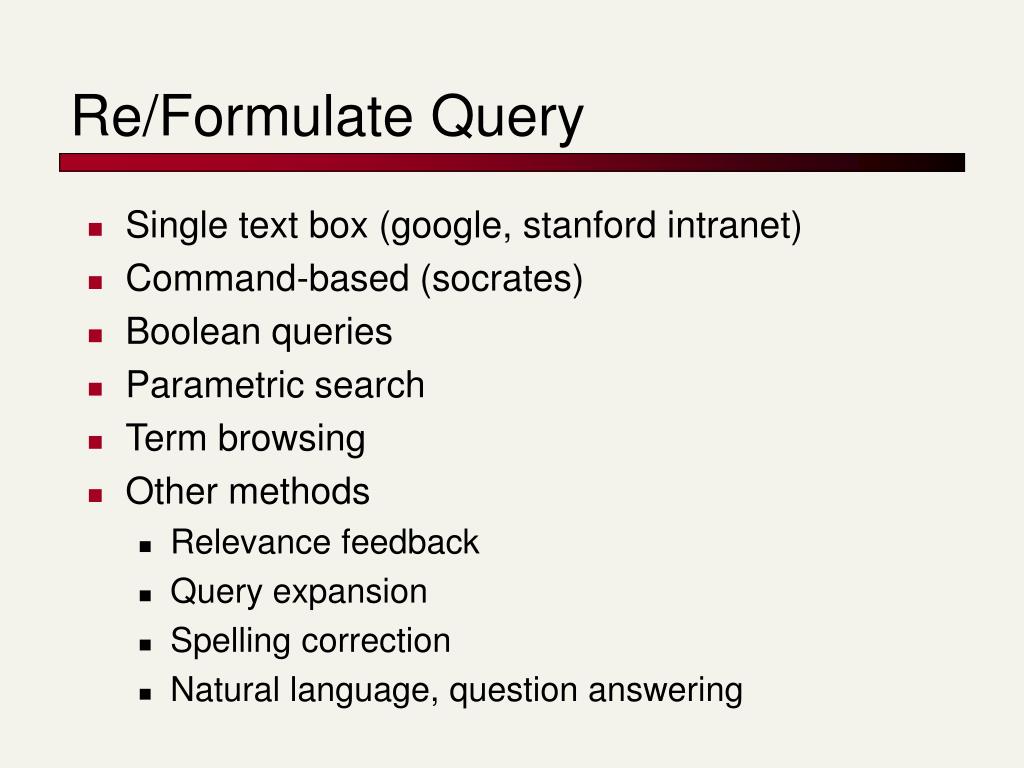 Re/Formulate Query

- Single text box (google, stanford intranet)
- Command-based (socrates)
- Boolean queries
- Parametric search
- Term browsing
- Other methods
  - Relevance feedback
  - Query expansion
  - Spelling correction
  - Natural language, question answering